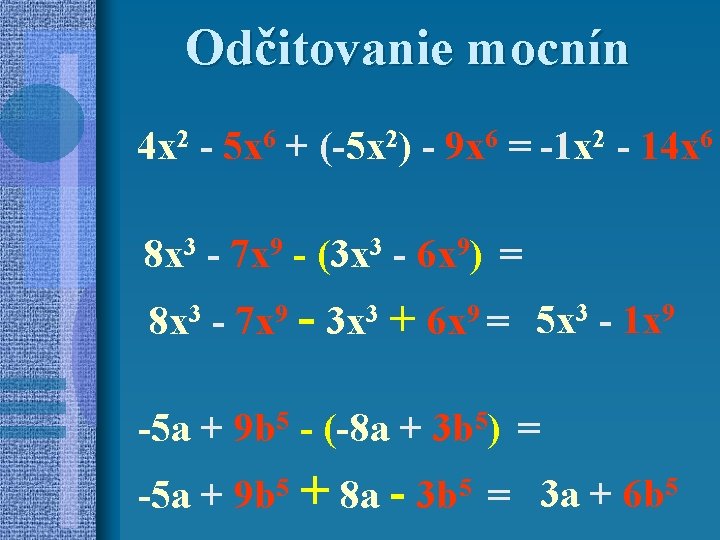 Odčitovanie mocnín

$4x^2 - 5x^6 + (-5x^2) - 9x^6 = -1x^2 - 14x^6$

$8x^3 - 7x^9 - (3x^3 - 6x^9) =$

$8x^3 - 7x^9 - 3x^3 + 6x^9 = 5x^3 - 1x^9$

$-5a + 9b^5 - (-8a + 3b^5) =$

$-5a + 9b^5 + 8a - 3b^5 = 3a + 6b^5$